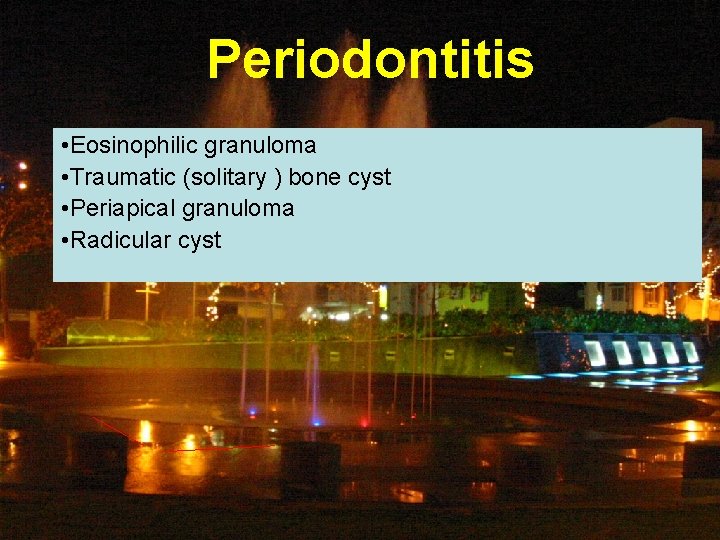 Periodontitis

•Eosinophilic granuloma
•Traumatic (solitary ) bone cyst
•Periapical granuloma
•Radicular cyst